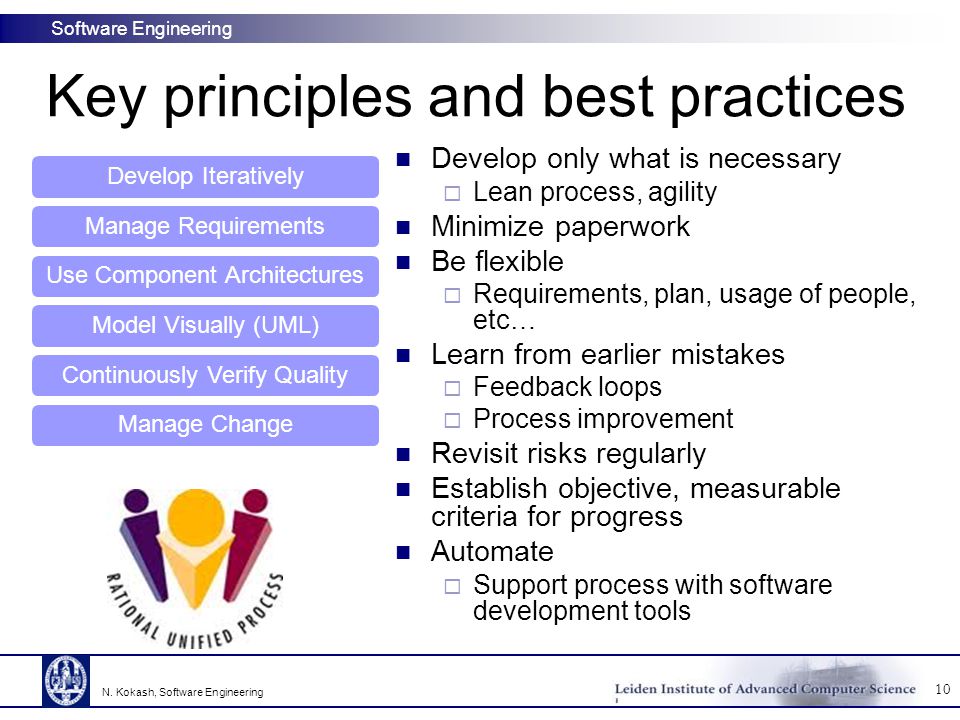 Software Engineering

Key principles and best practices

Develop Iteratively

Manage Requirements

Use Component Architectures

Model Visually (UML)

Continuously Verify Quality

Manage Change

RATIONAL UNIFIED PROCESS

- Develop only what is necessary
  - Lean process, agility
- Minimize paperwork
- Be flexible
  - Requirements, plan, usage of people, etc…
- Learn from earlier mistakes
  - Feedback loops
  - Process improvement
- Revisit risks regularly
- Establish objective, measurable criteria for progress
- Automate
  - Support process with software development tools

N. Kokash, Software Engineering

Leiden Institute of Advanced Computer Science

10